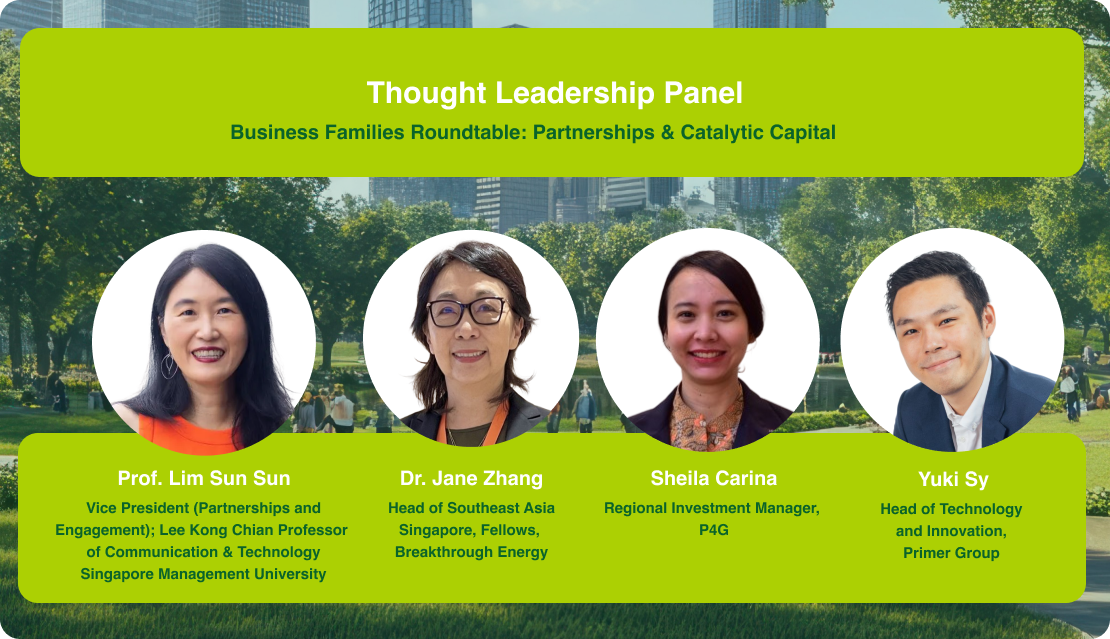 Thought Leadership Panel

Business Families Roundtable: Partnerships & Catalytic Capital

Prof. Lim Sun Sun

Vice President (Partnerships and Engagement); Lee Kong Chian Professor of Communication & Technology Singapore Management University

Dr. Jane Zhang

Head of Southeast Asia Singapore, Fellows, Breakthrough Energy

Sheila Carina

Regional Investment Manager, P4G

Yuki Sy

Head of Technology and Innovation, Primer Group